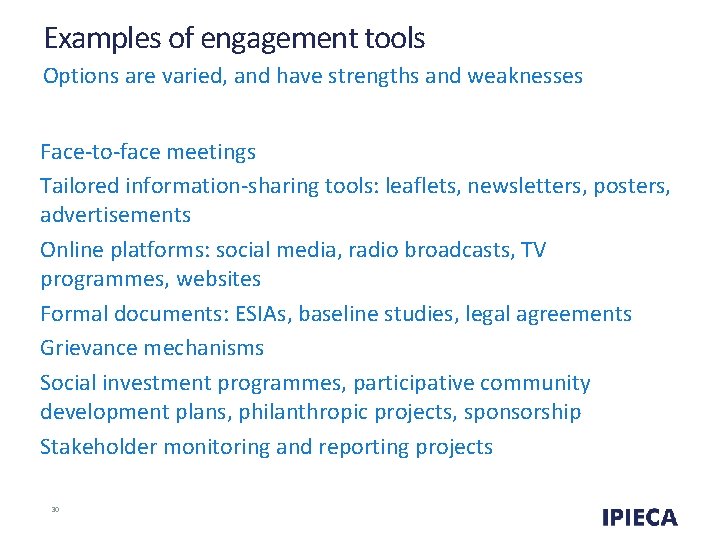 Examples of engagement tools
Options are varied, and have strengths and weaknesses

Face-to-face meetings

Tailored information-sharing tools: leaflets, newsletters, posters, advertisements

Online platforms: social media, radio broadcasts, TV programmes, websites

Formal documents: ESIAs, baseline studies, legal agreements

Grievance mechanisms

Social investment programmes, participative community development plans, philanthropic projects, sponsorship

Stakeholder monitoring and reporting projects

30

IPIECA